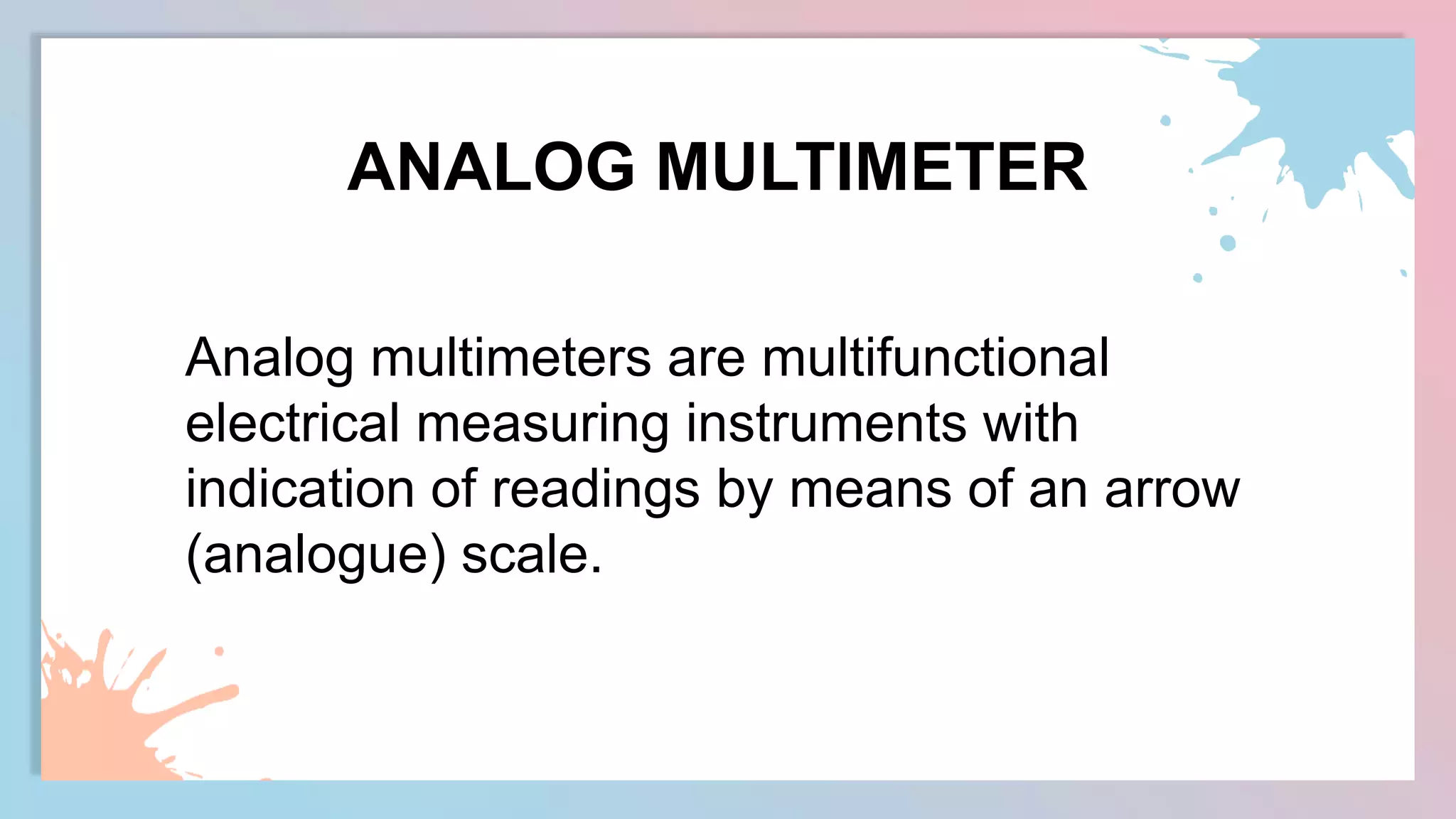 ANALOG MULTIMETER

Analog multimeters are multifunctional electrical measuring instruments with indication of readings by means of an arrow (analogue) scale.